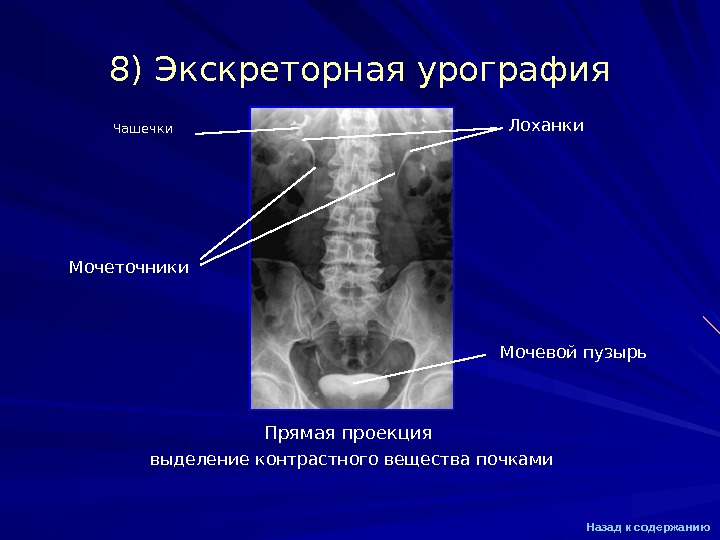 8) Экскреторная урография

Чашечки

Лоханки

Мочеточники

Мочевой пузырь

Прямая проекция
выделение контрастного вещества почками

Назад к содержанию